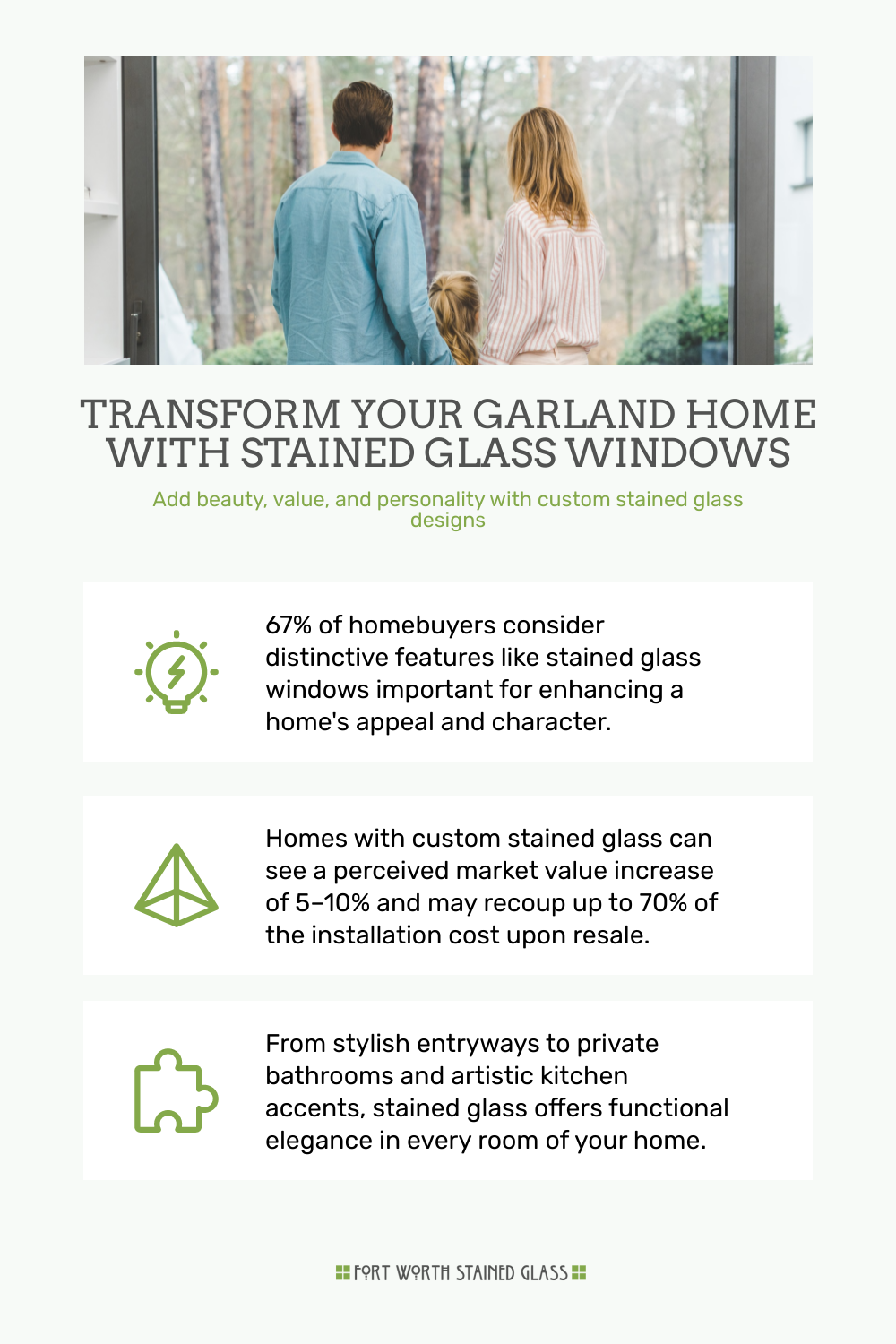 TRANSFORM YOUR GARLAND HOME WITH STAINED GLASS WINDOWS

Add beauty, value, and personality with custom stained glass designs

67% of homebuyers consider distinctive features like stained glass windows important for enhancing a home's appeal and character.

Homes with custom stained glass can see a perceived market value increase of 5–10% and may recoup up to 70% of the installation cost upon resale.

From stylish entryways to private bathrooms and artistic kitchen accents, stained glass offers functional elegance in every room of your home.

FORT WORTH STAINED GLASS